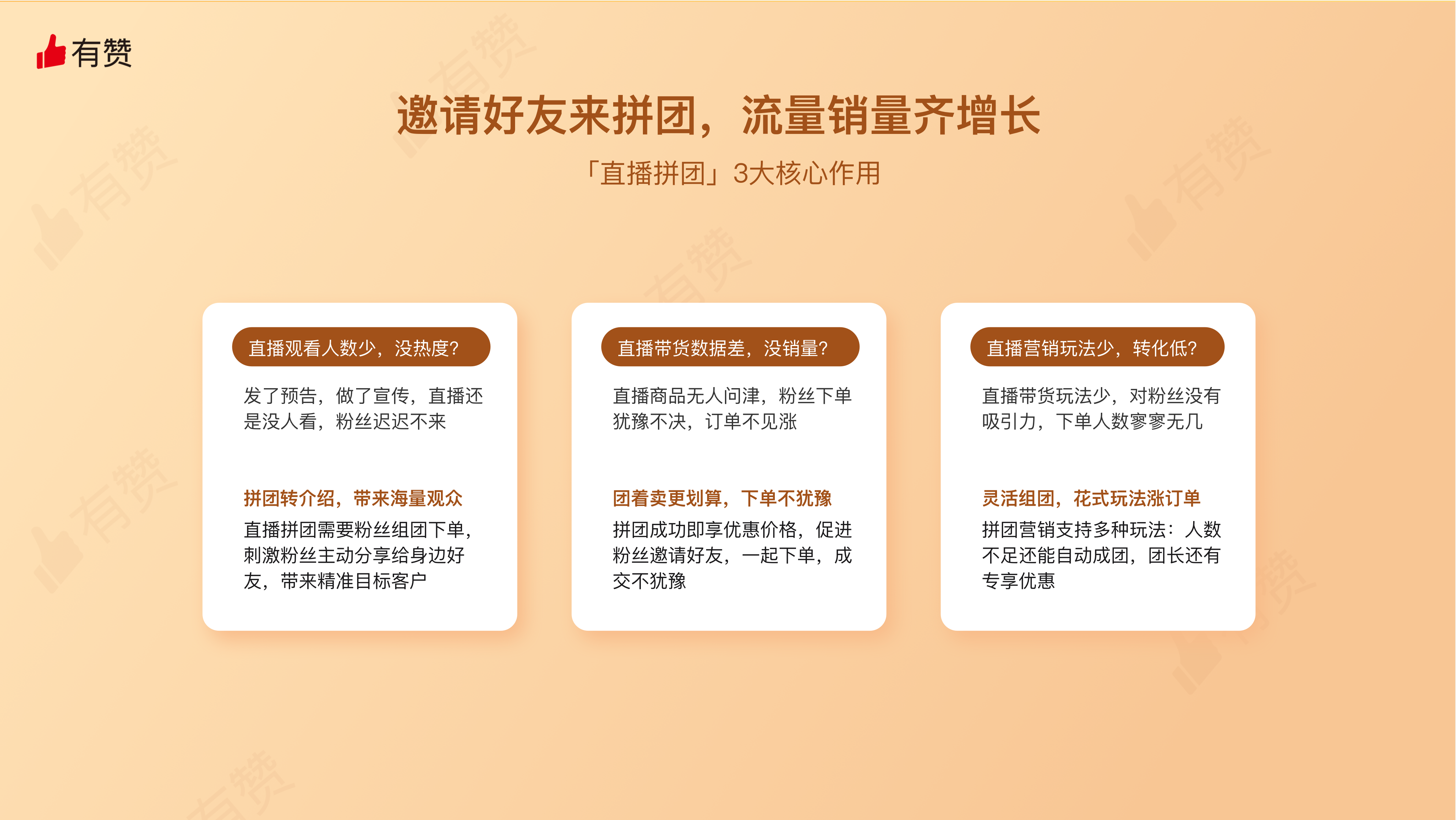 有赞

邀请好友来拼团，流量销量齐增长

「直播拼团」3大核心作用

直播观看人数少，没热度?

发了预告，做了宣传，直播还是没人看，粉丝迟迟不来

拼团转介绍，带来海量观众

直播拼团需要粉丝组团下单，刺激粉丝主动分享给身边好友，带来精准目标客户

直播带货数据差，没销量?

直播商品无人问津，粉丝下单犹豫不决，订单不见涨

团着卖更划算，下单不犹豫

拼团成功即享优惠价格，促进粉丝邀请好友，一起下单，成交不犹豫

直播营销玩法少，转化低?

直播带货玩法少，对粉丝没有吸引力，下单人数寥寥无几

灵活组团，花式玩法涨订单

拼团营销支持多种玩法：人数不足还能自动成团，团长还有专享优惠